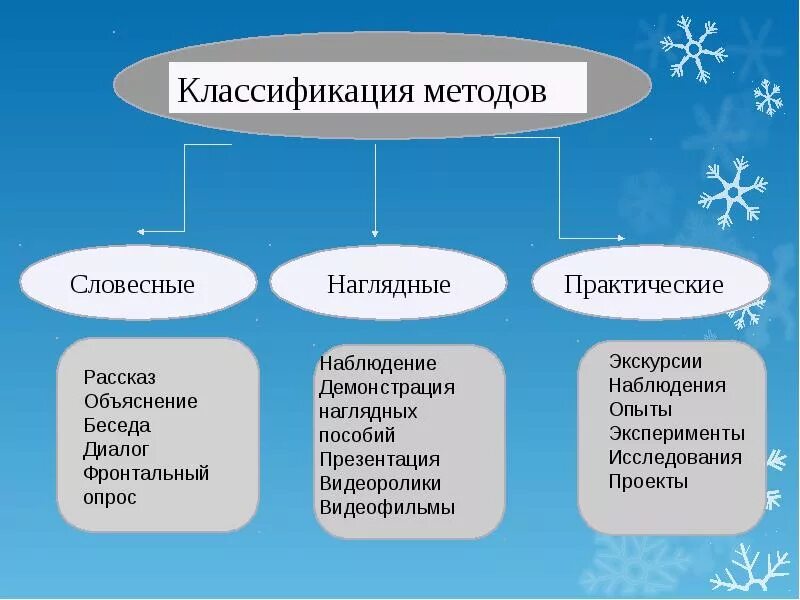 Классификация методов

Словесные

Наглядные

Практические

Рассказ
Объяснение
Беседа
Диалог
Фронтальный опрос

Наблюдение
Демонстрация наглядных пособий
Презентация
Видеоролики
Видеофильмы

Экскурсии
Наблюдения
Опыты
Эксперименты
Исследования
Проекты